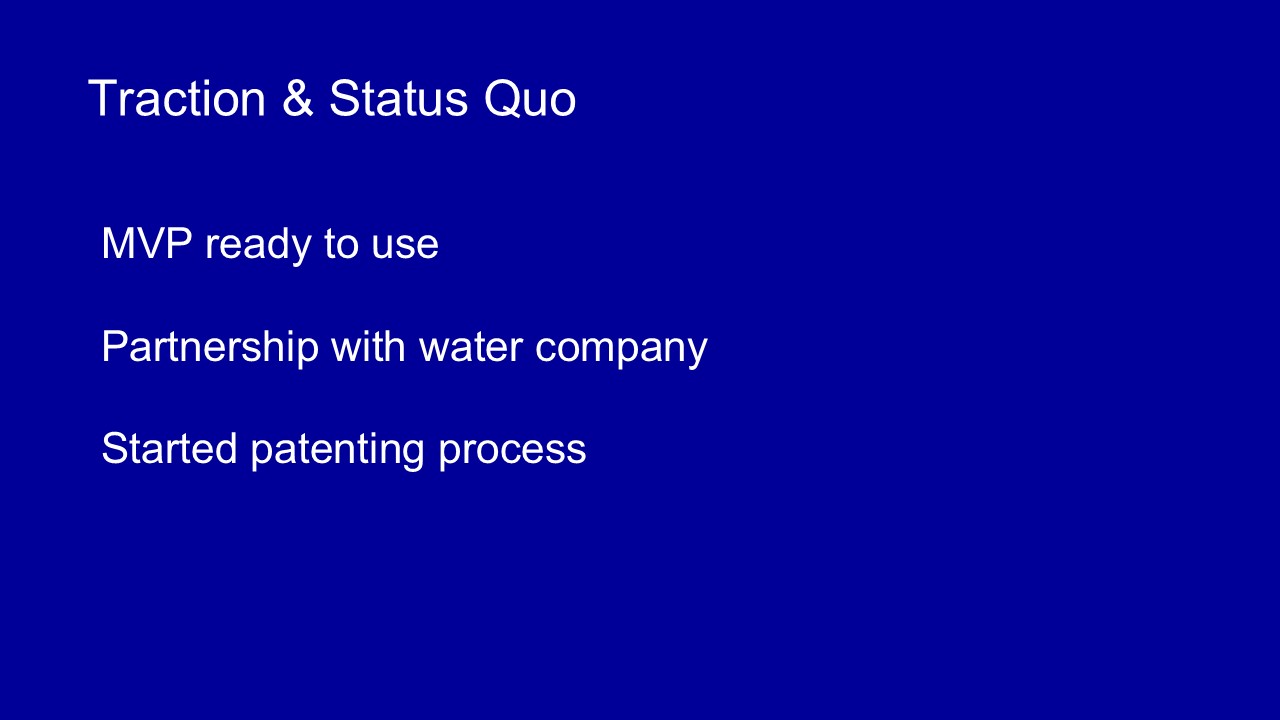 Traction & Status Quo

MVP ready to use

Partnership with water company

Started patenting process